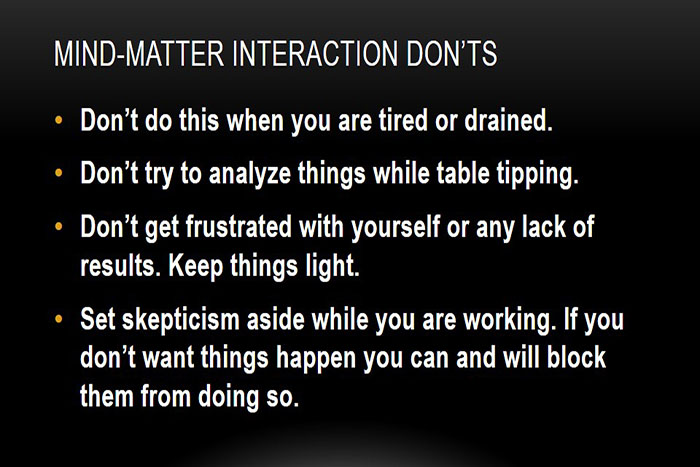 MIND-MATTER INTERACTION DON'TS

• Don't do this when you are tired or drained.

• Don't try to analyze things while table tipping.

• Don't get frustrated with yourself or any lack of results. Keep things light.

• Set skepticism aside while you are working. If you don't want things happen you can and will block them from doing so.